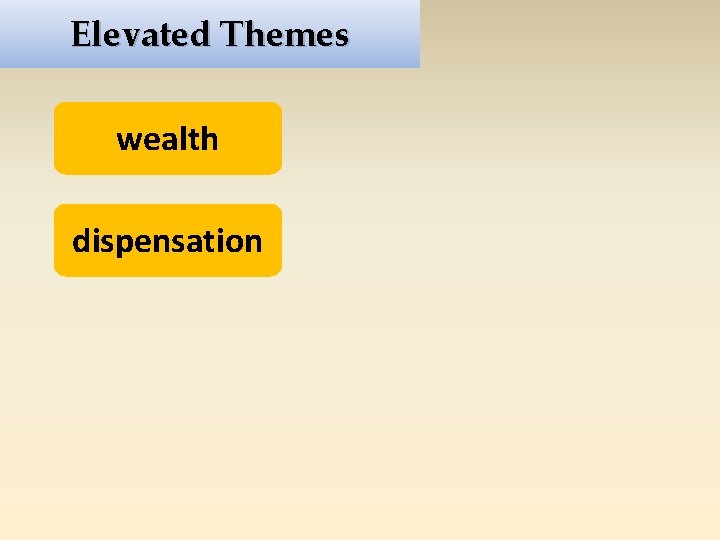 Elevated Themes

wealth

dispensation